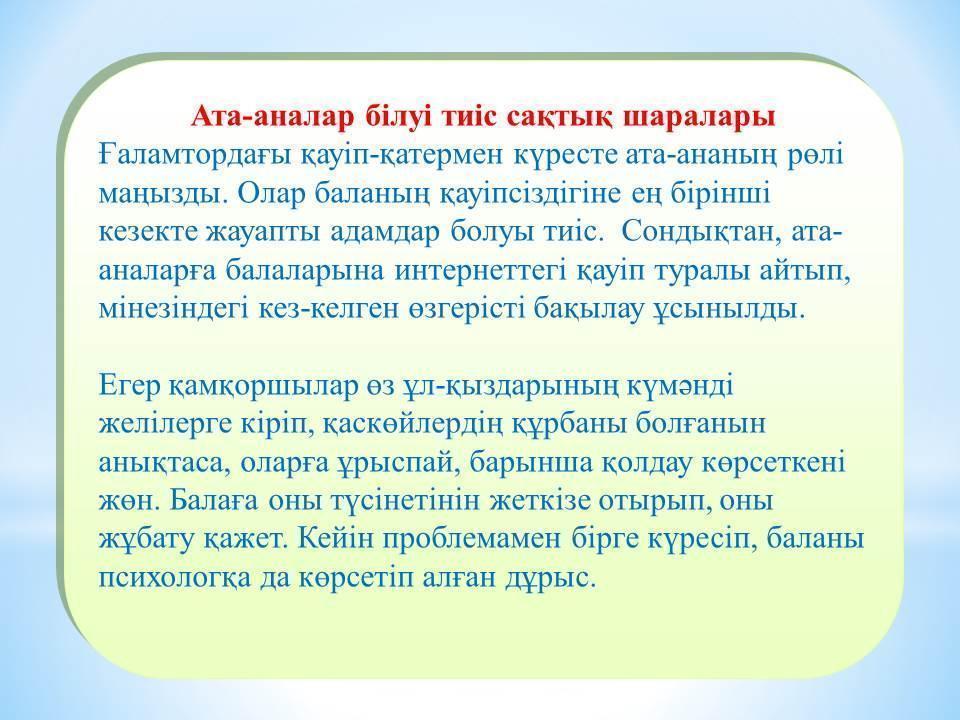 Ата-аналар білуі тиіс сақтық шаралары
Ғаламтордағы қауіп-қатермен күресте ата-ананың рөлі маңызды. Олар баланың қауіпсіздігіне ең бірінші кезекте жауапты адамдар болуы тиіс. Сондықтан, ата-аналарға балаларына интернеттегі қауіп туралы айтып, мінезіндегі кез-келген өзгерісті бақылау ұсынылды.

Егер қамқоршылар өз ұл-қыздарының күмәнді желілерге кіріп, қаскөйлердің құрбаны болғанын анықтаса, оларға ұрыспай, барынша қолдау көрсеткені жөн. Балаға оны түсінетінін жеткізе отырып, оны жұбату қажет. Кейін проблемамен бірге күресіп, баланы психологқа да көрсетіп алған дұрыс.